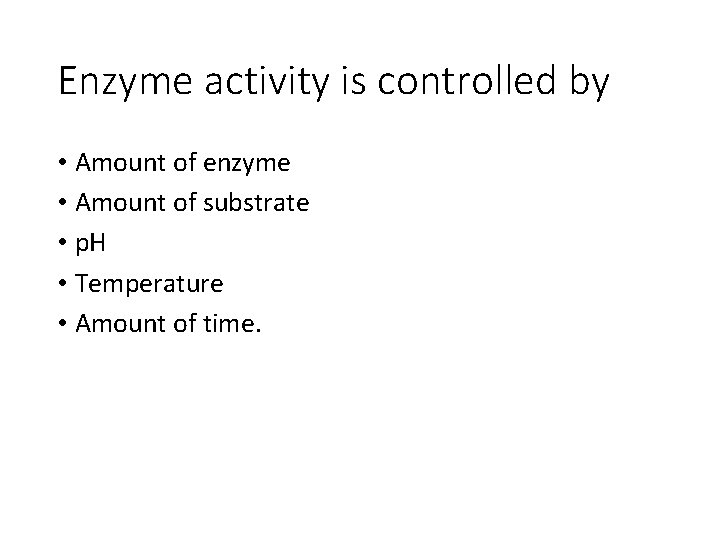 Enzyme activity is controlled by

• Amount of enzyme
• Amount of substrate
• pH
• Temperature
• Amount of time.